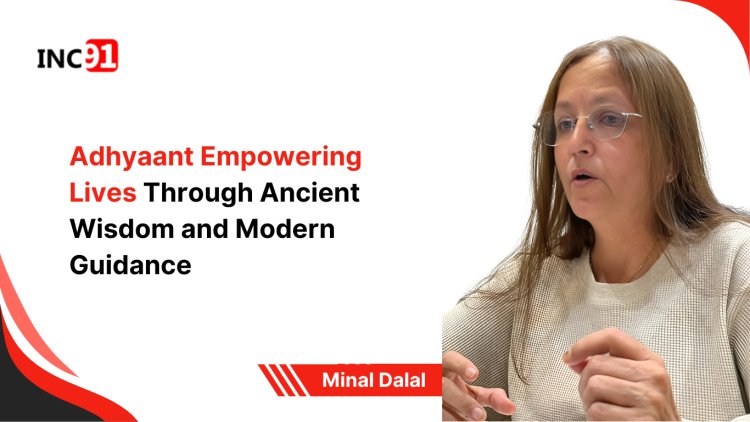 INC91

Adhyaant Empowering Lives Through Ancient Wisdom and Modern Guidance

Minal Dalal